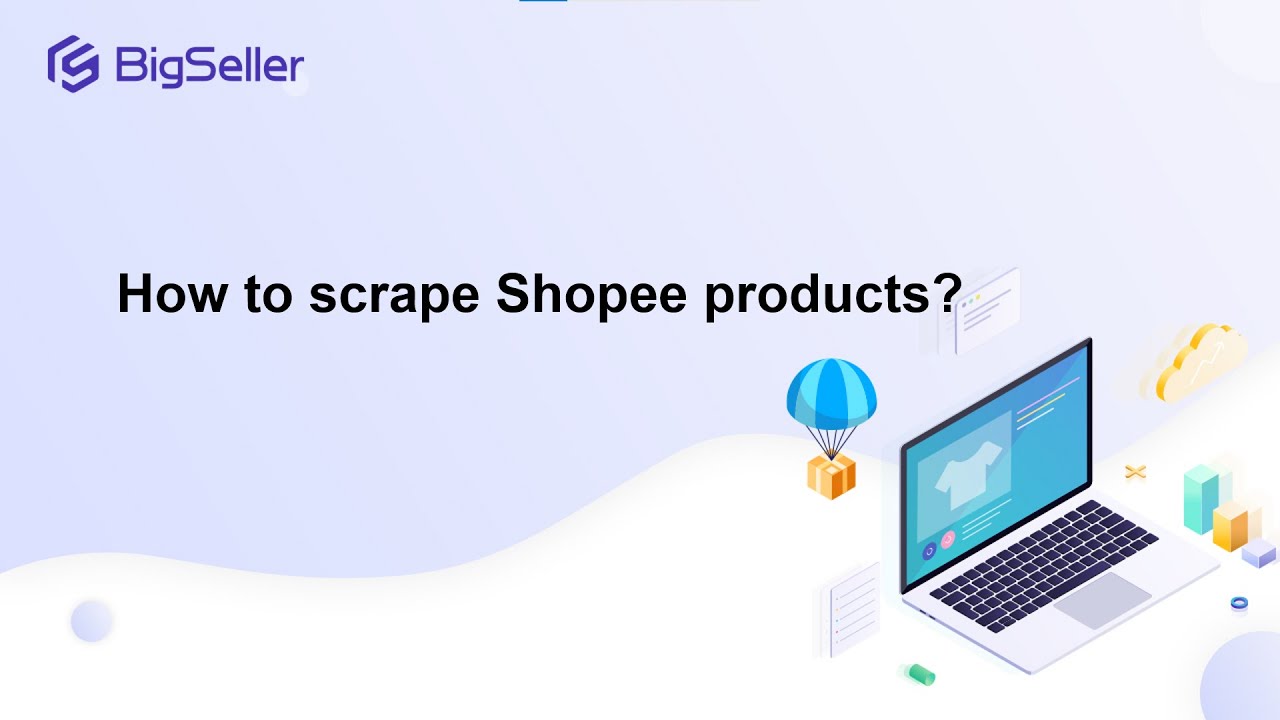 BigSeller

How to scrape Shopee products?